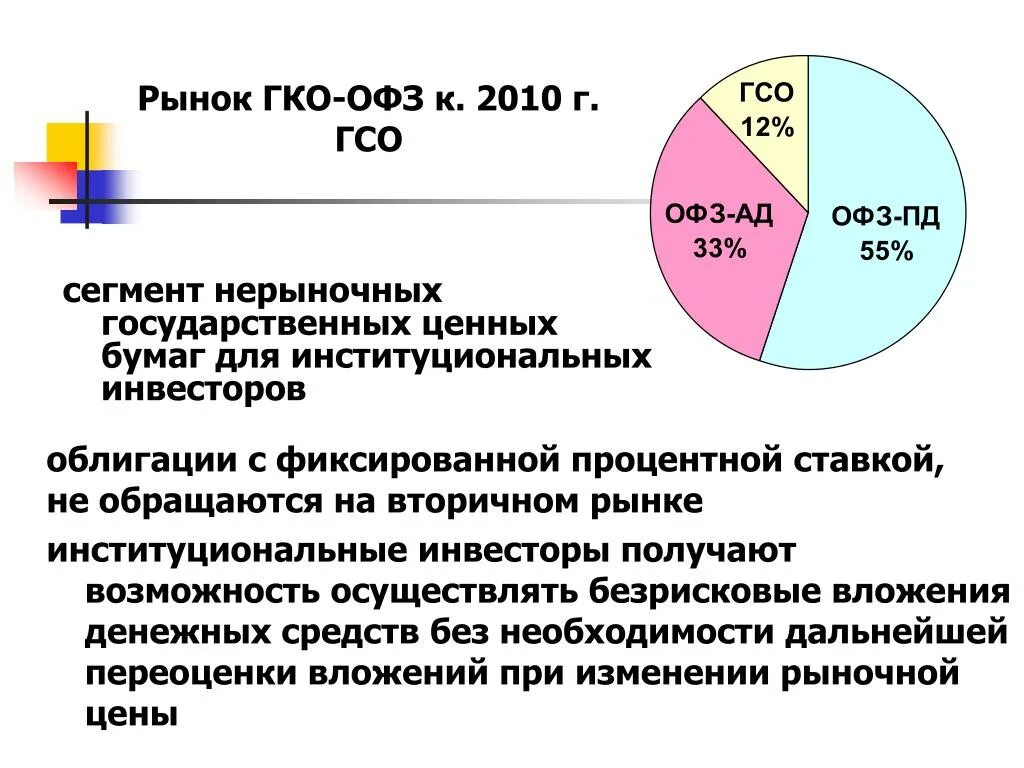 Рынок ГКО-ОФЗ к. 2010 г.
ГСО

ГСО
12%

ОФЗ-АД
33%

ОФЗ-ПД
55%

сегмент нерыночных государственных ценных бумаг для институциональных инвесторов

облигации с фиксированной процентной ставкой, не обращаются на вторичном рынке

институциональные инвесторы получают возможность осуществлять безрисковые вложения денежных средств без необходимости дальнейшей переоценки вложений при изменении рыночной цены